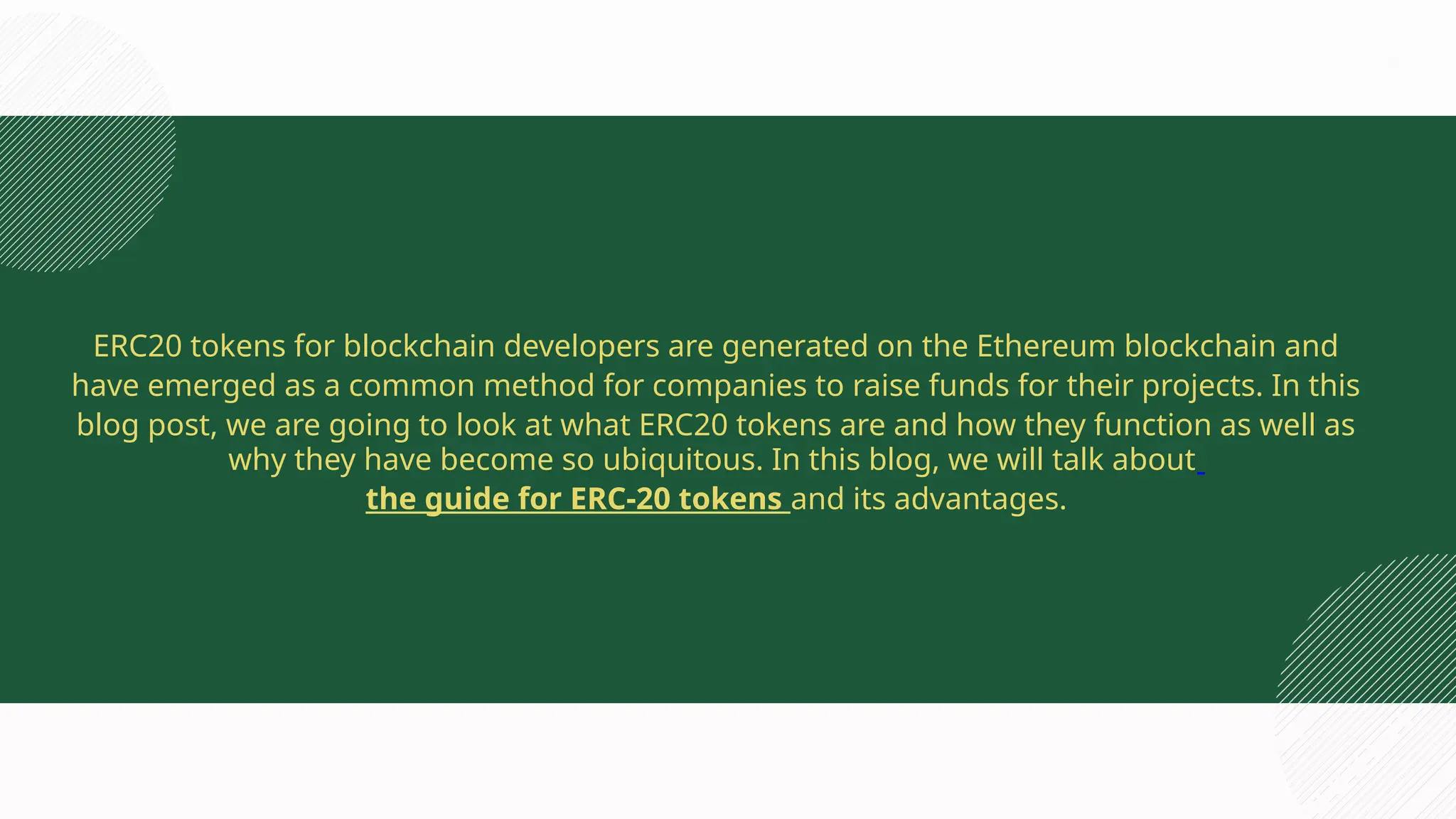 ERC20 tokens for blockchain developers are generated on the Ethereum blockchain and have emerged as a common method for companies to raise funds for their projects. In this blog post, we are going to look at what ERC20 tokens are and how they function as well as why they have become so ubiquitous. In this blog, we will talk about the guide for ERC-20 tokens and its advantages.